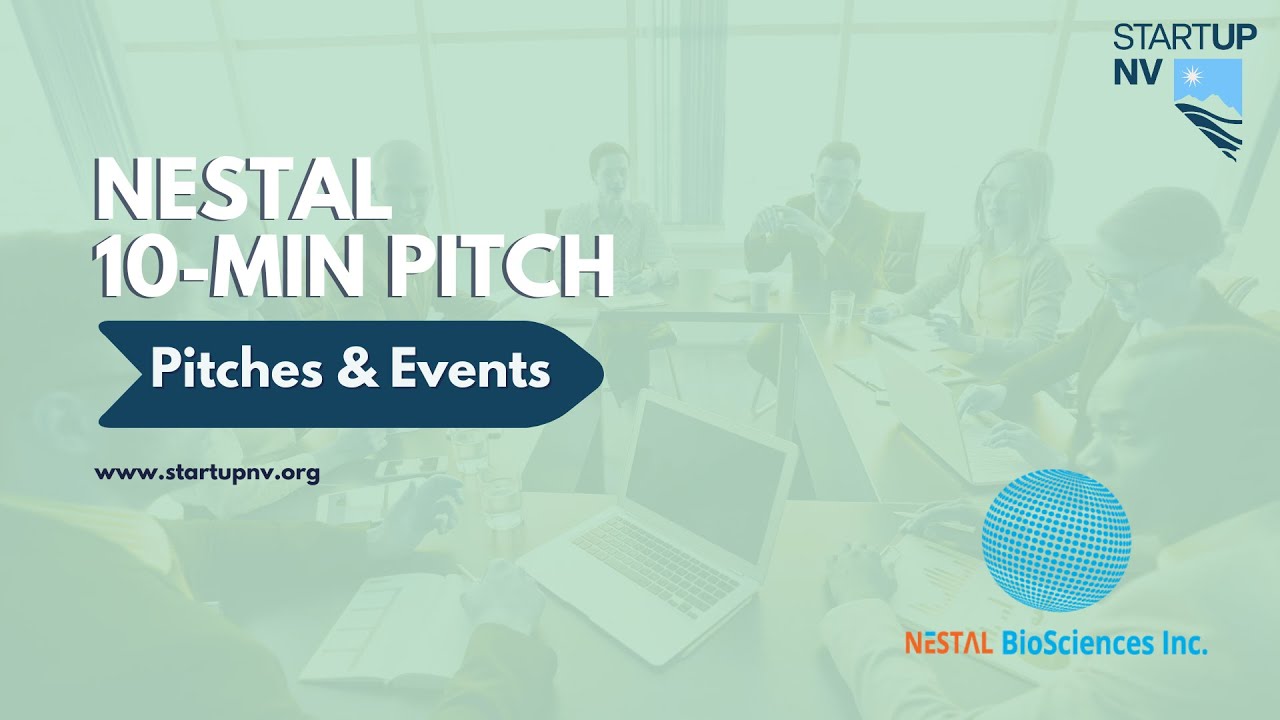 STARTUP NV

NESTAL
10-MIN PITCH

Pitches & Events

www.startupnv.org

NESTAL BioSciences Inc.